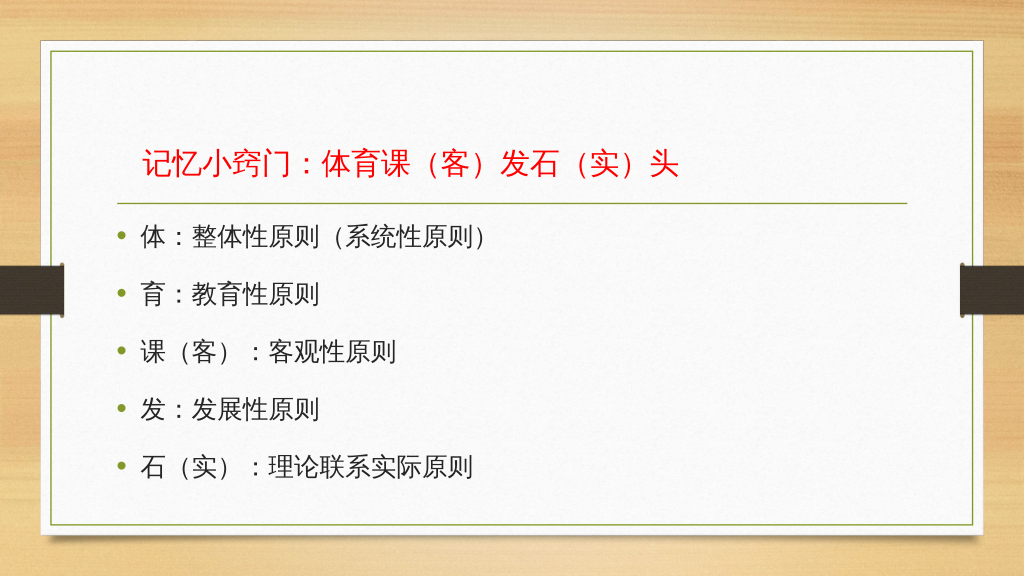 记忆小窍门：体育课（客）发石（实）头

• 体：整体性原则（系统性原则）

• 育：教育性原则

• 课（客）：客观性原则

• 发：发展性原则

• 石（实）：理论联系实际原则